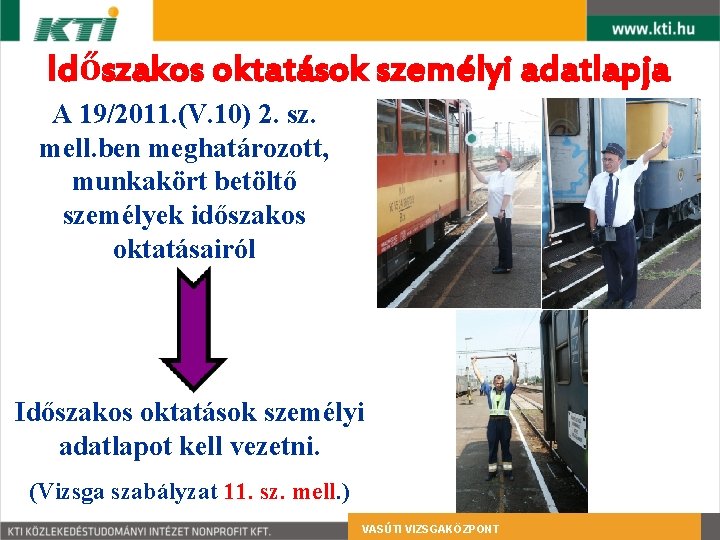 KTI

www.kti.hu

Időszakos oktatások személyi adatlapja

A 19/2011.(V.10) 2. sz. mell.ben meghatározott, munkakört betöltő személyek időszakos oktatásairól

Időszakos oktatások személyi adatlapot kell vezetni.

(Vizsga szabályzat 11. sz. mell.)

KTI KÖZLEKEDÉSTUDOMÁNYI INTÉZET NONPROFIT KFT.

VASÚTI VIZSGAKÖZPONT